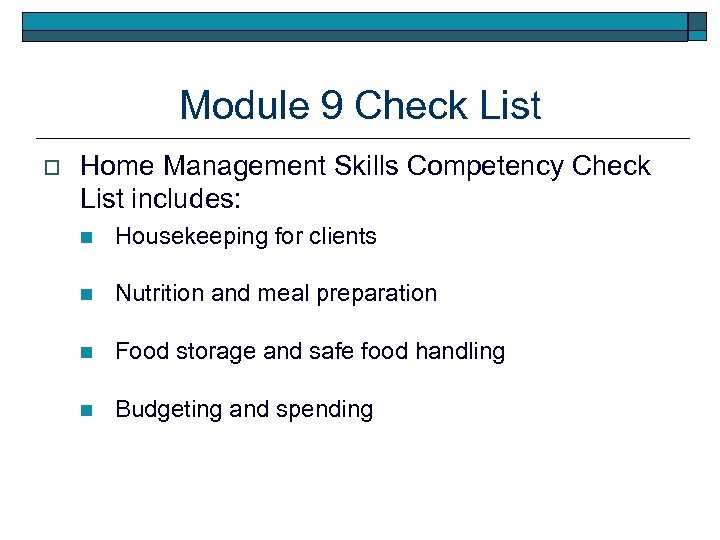 Module 9 Check List

Home Management Skills Competency Check List includes:

Housekeeping for clients

Nutrition and meal preparation

Food storage and safe food handling

Budgeting and spending